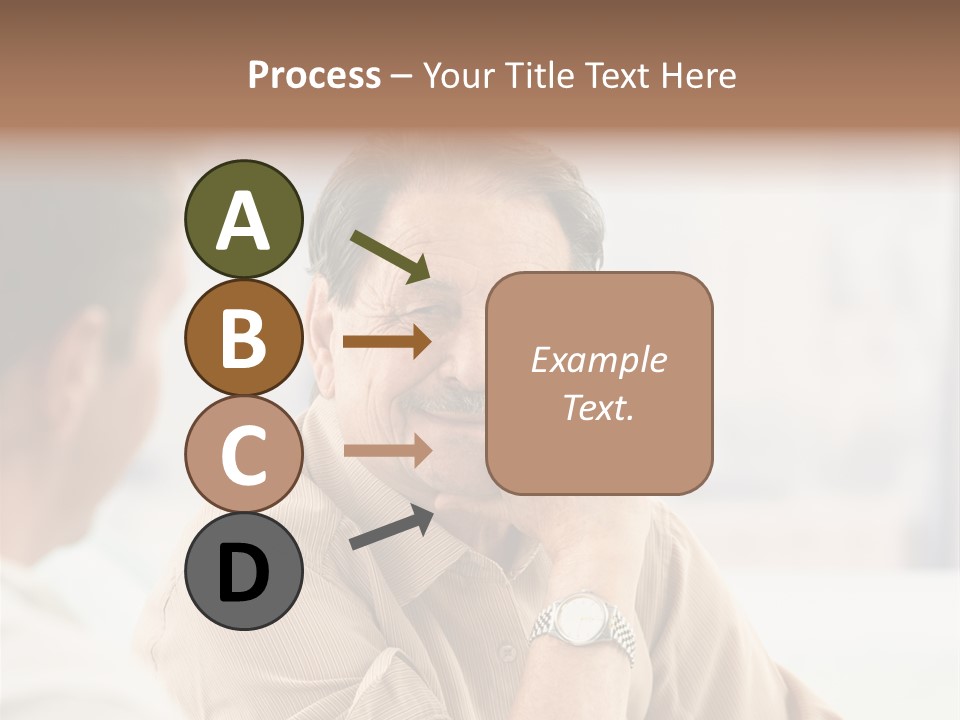 Process – Your Title Text Here

A

B

C

D

Example Text.